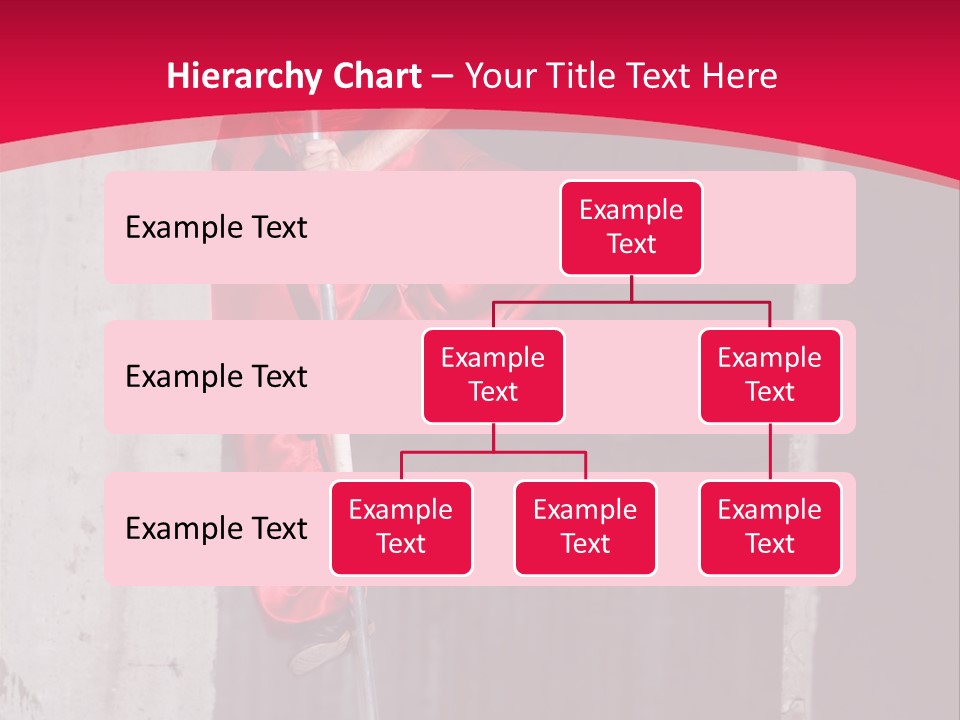 Hierarchy Chart – Your Title Text Here

Example Text

Example Text

Example Text

Example Text

Example Text

Example Text

Example Text

Example Text

Example Text